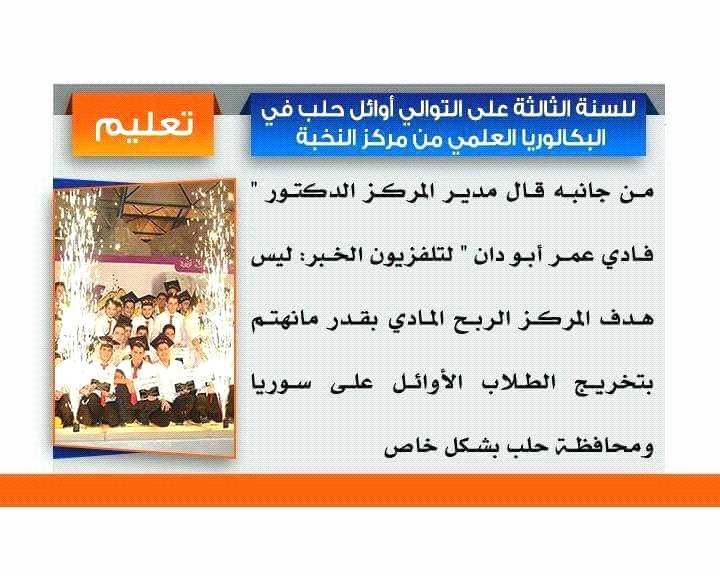 تعليم

للسنة الثالثة على التوالي أوائل حلب في البكالوريا العلمي من مركز النخبة

من جانبه قال مدير المركز الدكتور " فادي عمر أبو دان " لتلفزيون الخبر: ليس هدف المركز الربح المادي بقدر مانهتم بتخريج الطلاب الأوائل على سوريا ومحافظة حلب بشكل خاص